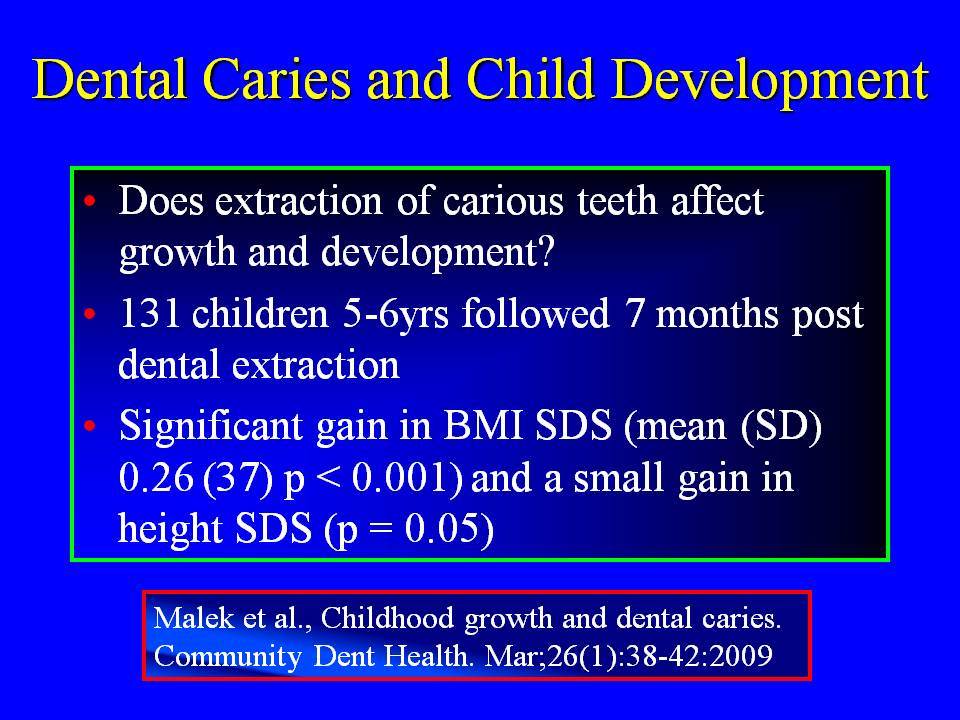 Dental Caries and Child Development

• Does extraction of carious teeth affect growth and development?

• 131 children 5-6yrs followed 7 months post dental extraction

• Significant gain in BMI SDS (mean (SD) 0.26 (37) p < 0.001) and a small gain in height SDS (p = 0.05)

Malek et al., Childhood growth and dental caries. Community Dent Health. Mar;26(1):38-42:2009